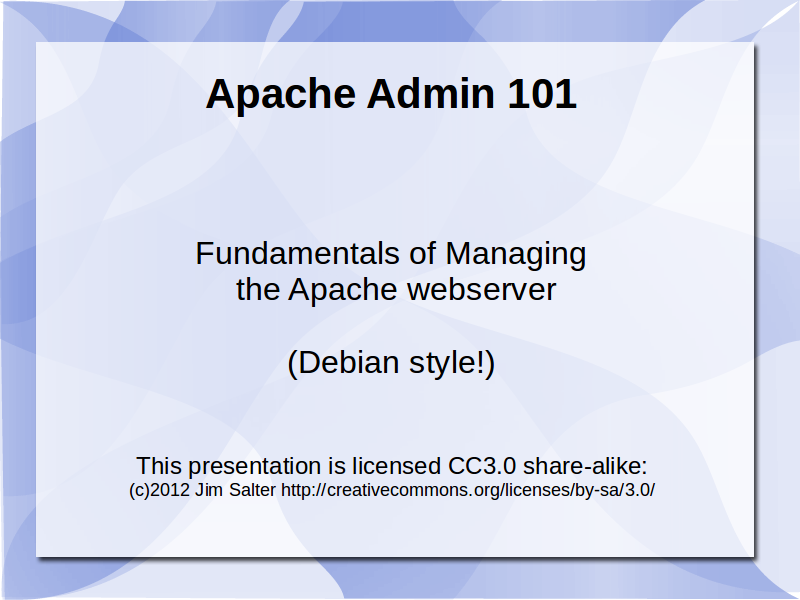 Apache Admin 101

Fundamentals of Managing the Apache webserver

(Debian style!)

This presentation is licensed CC3.0 share-alike:
(c)2012 Jim Salter http://creativecommons.org/licenses/by-sa/3.0/